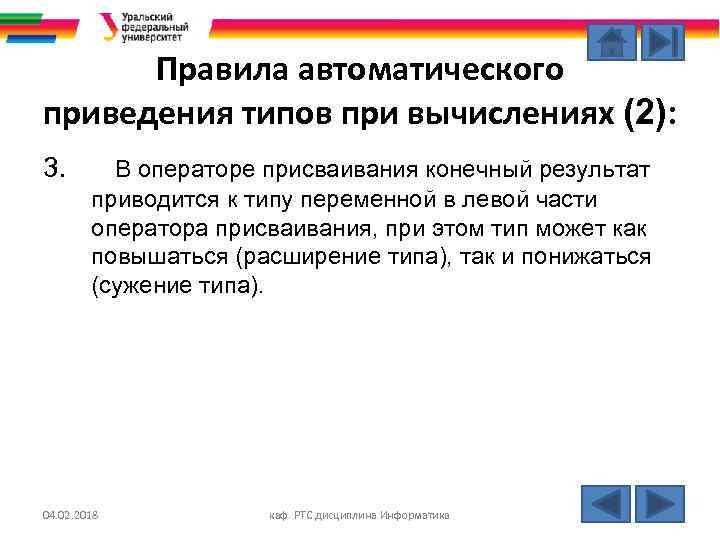 Уральский федеральный университет

Правила автоматического приведения типов при вычислениях (2):

3. В операторе присваивания конечный результат приводится к типу переменной в левой части оператора присваивания, при этом тип может как повышаться (расширение типа), так и понижаться (сужение типа).

04.02.2018

каф. РТС дисциплина Информатика